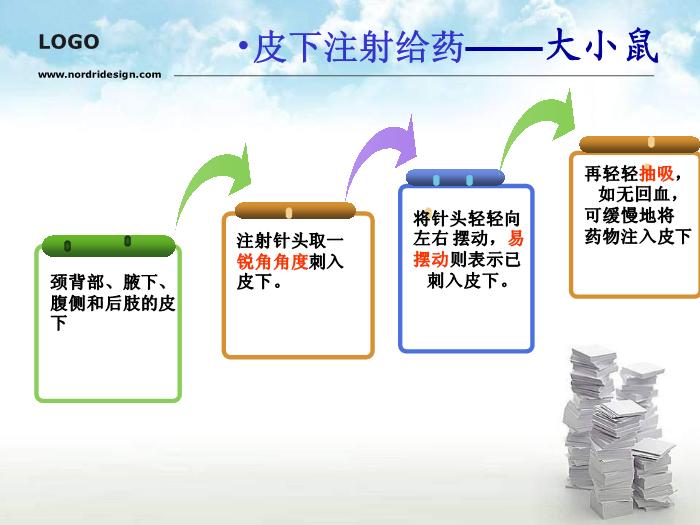 LOGO

www.nordridesign.com

•皮下注射给药——大小鼠

颈背部、腋下、腹侧和后肢的皮下

注射针头取一锐角角度刺入皮下。

将针头轻轻向左右 摆动，易摆动则表示已刺入皮下。

再轻轻抽吸，如无回血，可缓慢地将药物注入皮下